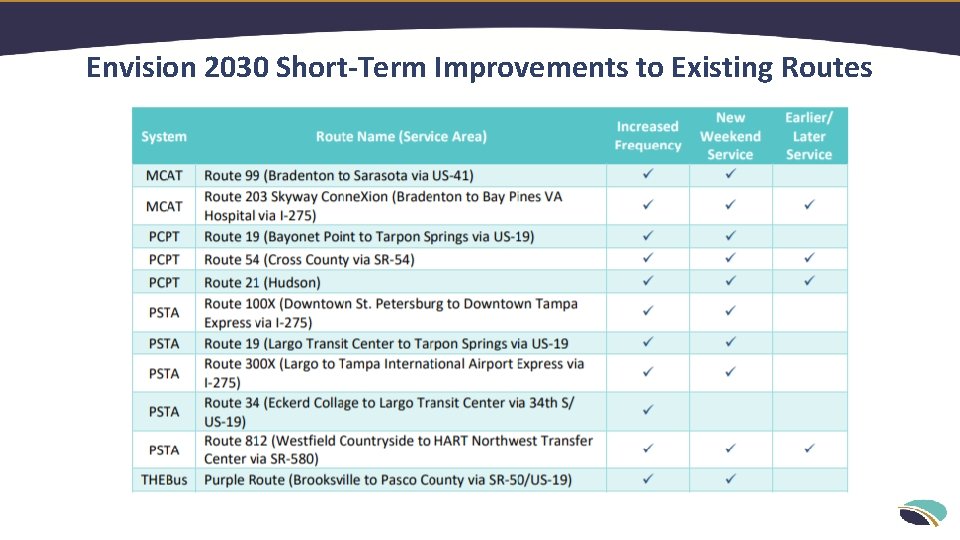 Envision 2030 Short-Term Improvements to Existing Routes

| System | Route Name (Service Area) | Increased Frequency | New Weekend Service | Earlier/ Later Service |
|---|---|---|---|---|
| MCAT | Route 99 (Bradenton to Sarasota via US-41) | ✓ | ✓ | |
| MCAT | Route 203 Skyway ConneXion (Bradenton to Bay Pines VA Hospital via I-275) | ✓ | ✓ | ✓ |
| PCPT | Route 19 (Bayonet Point to Tarpon Springs via US-19) | ✓ | ✓ | |
| PCPT | Route 54 (Cross County via SR-54) | ✓ | ✓ | ✓ |
| PCPT | Route 21 (Hudson) | ✓ | ✓ | ✓ |
| PSTA | Route 100X (Downtown St. Petersburg to Downtown Tampa Express via I-275) | ✓ | ✓ | |
| PSTA | Route 19 (Largo Transit Center to Tarpon Springs via US-19 | ✓ | ✓ | |
| PSTA | Route 300X (Largo to Tampa International Airport Express via I-275) | ✓ | ✓ | |
| PSTA | Route 34 (Eckerd Collage to Largo Transit Center via 34th S/ US-19) | ✓ | | |
| PSTA | Route 812 (Westfield Countryside to HART Northwest Transfer Center via SR-580) | ✓ | ✓ | ✓ |
| THEBus | Purple Route (Brooksville to Pasco County via SR-50/US-19) | ✓ | ✓ | |